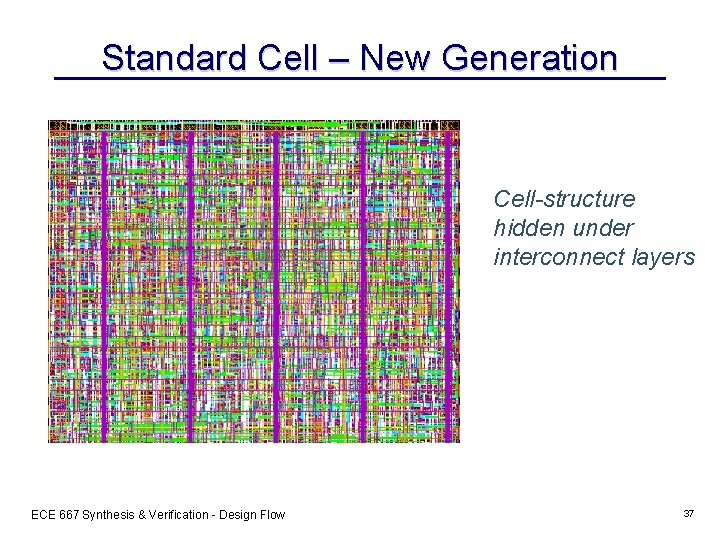 Standard Cell – New Generation

Cell-structure hidden under interconnect layers

ECE 667 Synthesis & Verification - Design Flow

37